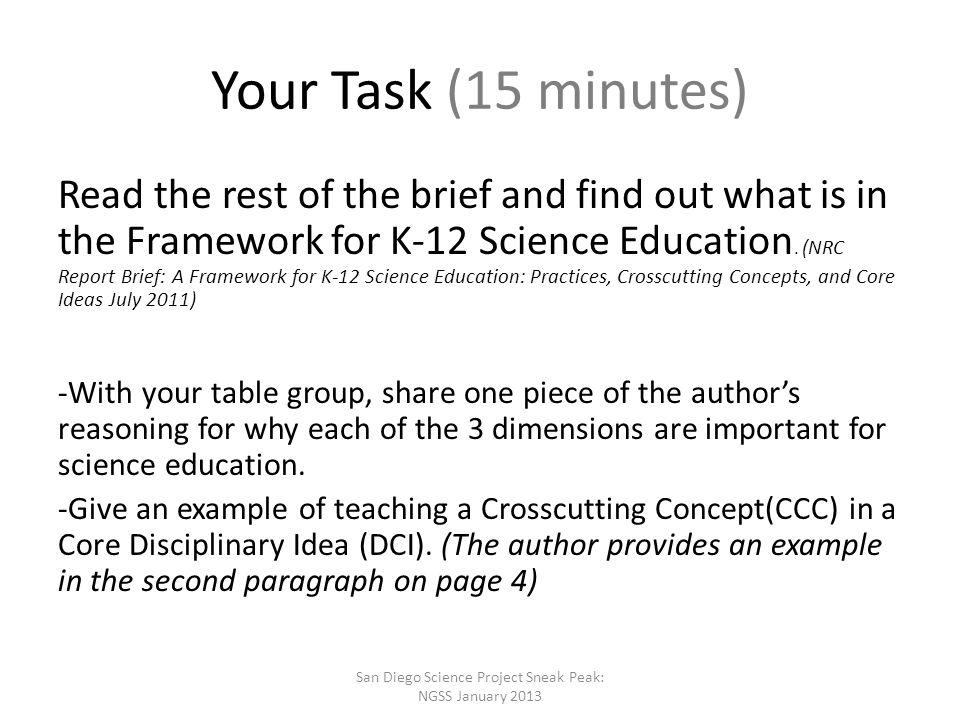 Your Task (15 minutes)

Read the rest of the brief and find out what is in the Framework for K-12 Science Education. (NRC Report Brief: A Framework for K-12 Science Education: Practices, Crosscutting Concepts, and Core Ideas July 2011)

-With your table group, share one piece of the author's reasoning for why each of the 3 dimensions are important for science education.

-Give an example of teaching a Crosscutting Concept(CCC) in a Core Disciplinary Idea (DCI). (The author provides an example in the second paragraph on page 4)

San Diego Science Project Sneak Peak: NGSS January 2013